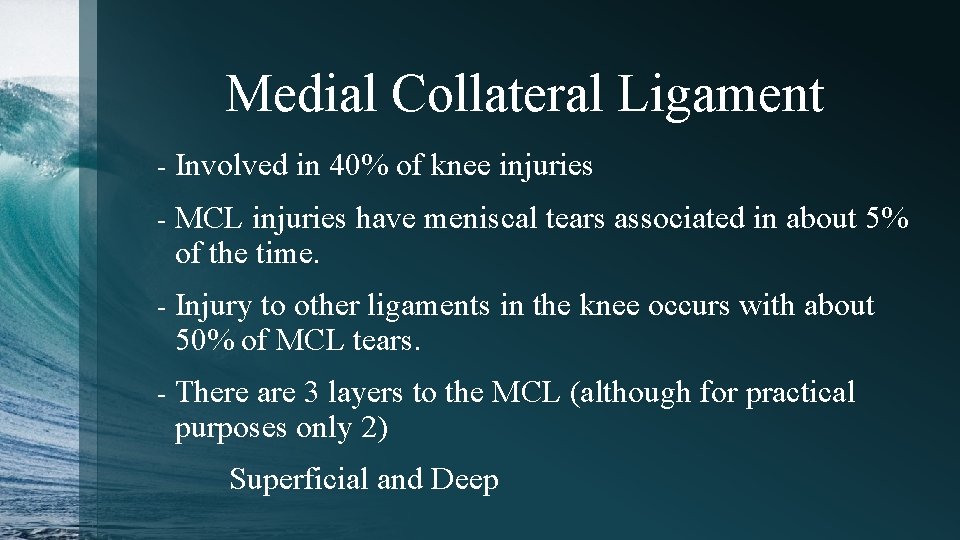 Medial Collateral Ligament

- Involved in 40% of knee injuries

- MCL injuries have meniscal tears associated in about 5% of the time.

- Injury to other ligaments in the knee occurs with about 50% of MCL tears.

- There are 3 layers to the MCL (although for practical purposes only 2)

Superficial and Deep